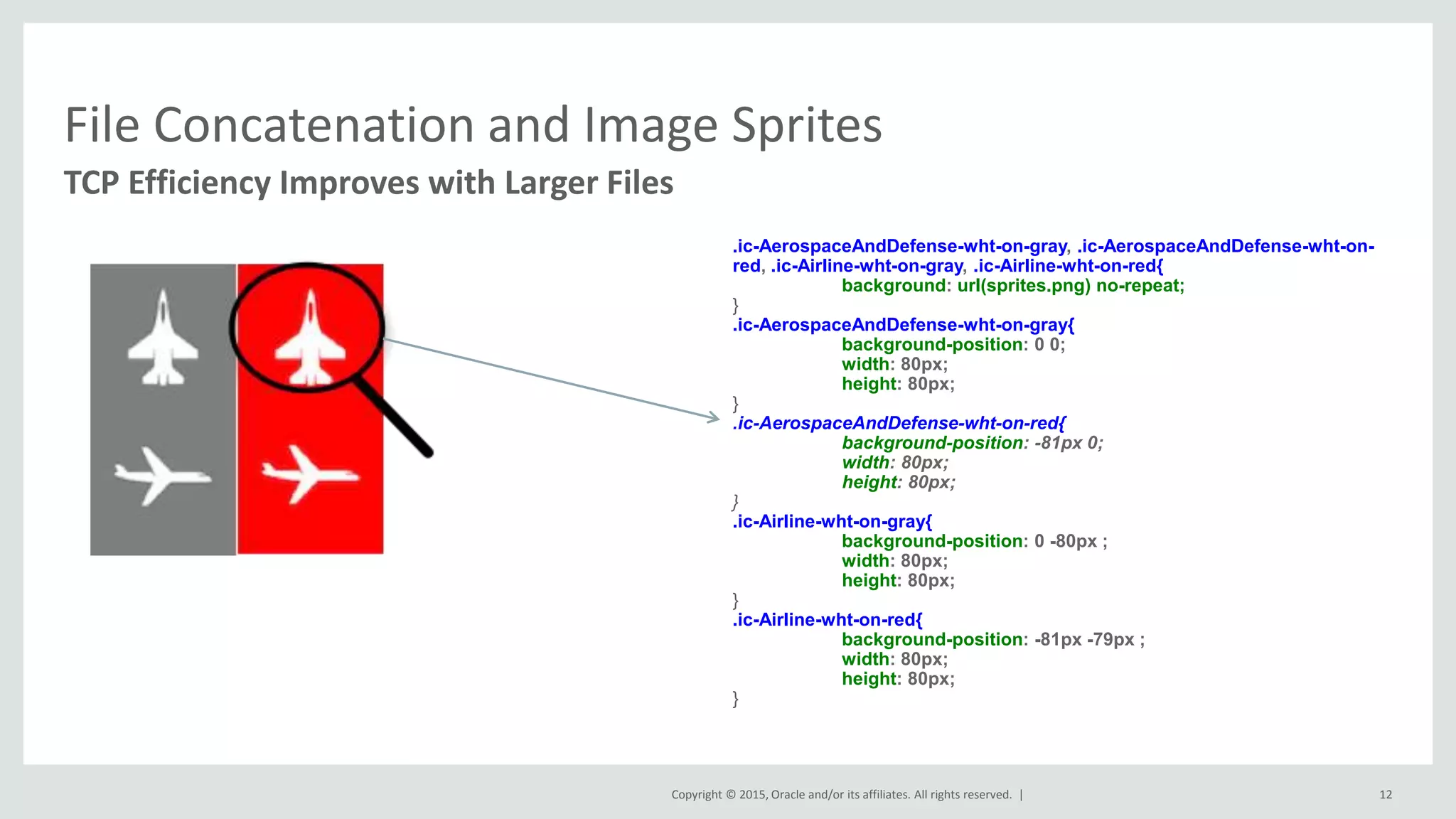 File Concatenation and Image Sprites

TCP Efficiency Improves with Larger Files

.ic-AerospaceAndDefense-wht-on-gray, .ic-AerospaceAndDefense-wht-on-red, .ic-Airline-wht-on-gray, .ic-Airline-wht-on-red{
background: url(sprites.png) no-repeat;
}
.ic-AerospaceAndDefense-wht-on-gray{
background-position: 0 0;
width: 80px;
height: 80px;
}
.ic-AerospaceAndDefense-wht-on-red{
background-position: -81px 0;
width: 80px;
height: 80px;
}
.ic-Airline-wht-on-gray{
background-position: 0 -80px ;
width: 80px;
height: 80px;
}
.ic-Airline-wht-on-red{
background-position: -81px -79px ;
width: 80px;
height: 80px;
}

Copyright © 2015, Oracle and/or its affiliates. All rights reserved. |

12